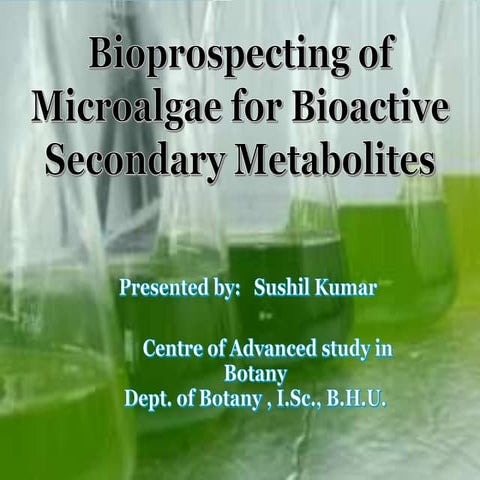 Bioprospecting of Microalgae for Bioactive Secondary Metabolites

Presented by: Sushil Kumar

Centre of Advanced study in Botany
Dept. of Botany , I.Sc., B.H.U.